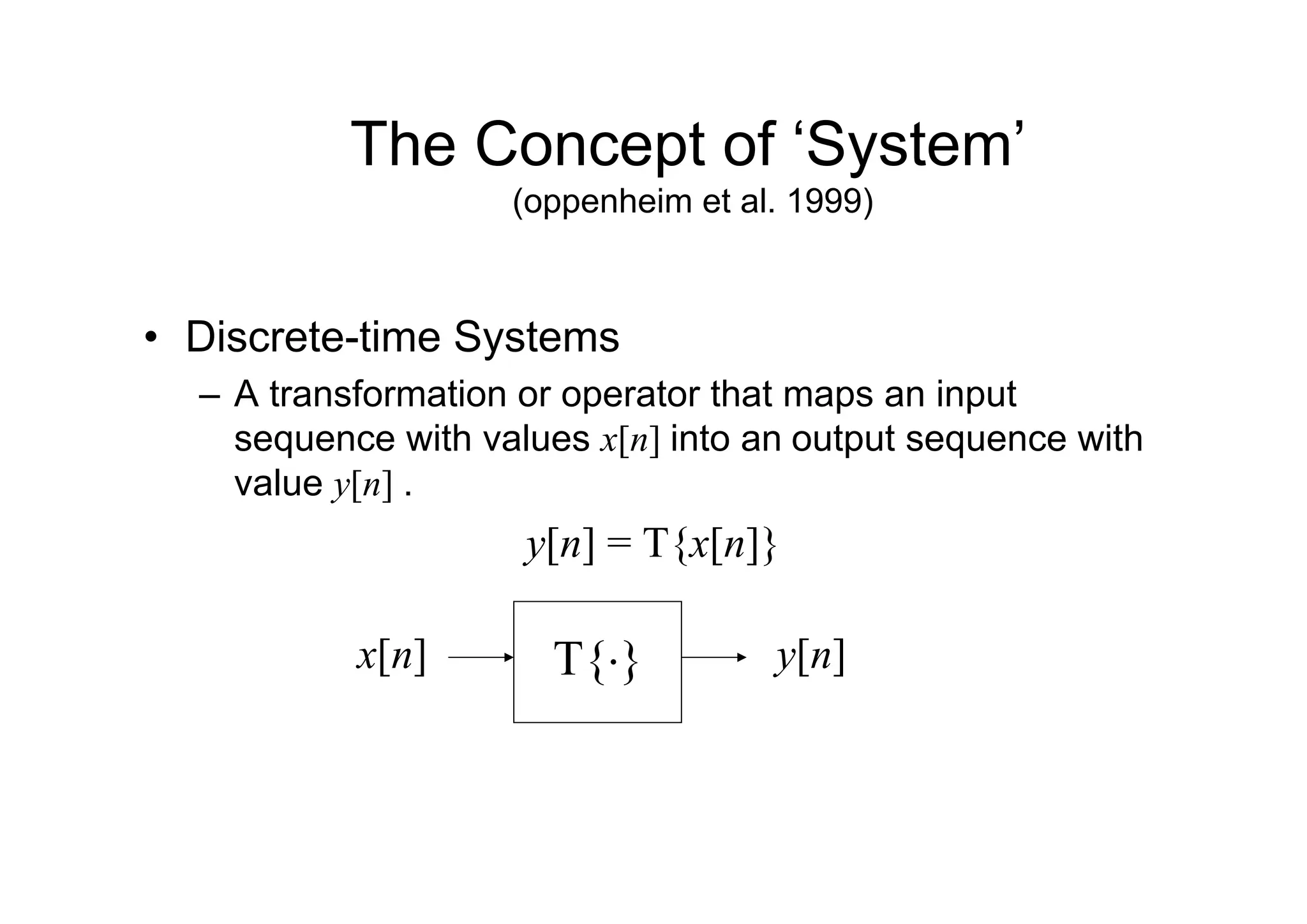 The Concept of ‘System’
(oppenheim et al. 1999)

• Discrete-time Systems
– A transformation or operator that maps an input sequence with values $x[n]$ into an output sequence with value $y[n]$ .

$y[n] = \mathrm{T}\{x[n]\}$

$x[n]$ $\mathrm{T}\{\cdot\}$ $y[n]$